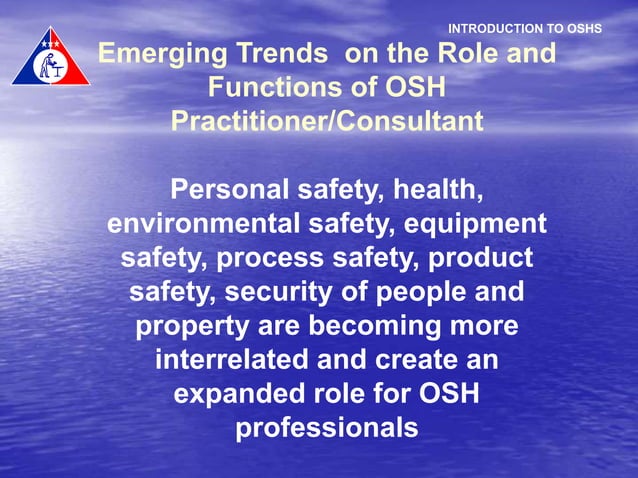 INTRODUCTION TO OSHS

Emerging Trends on the Role and Functions of OSH Practitioner/Consultant

Personal safety, health, environmental safety, equipment safety, process safety, product safety, security of people and property are becoming more interrelated and create an expanded role for OSH professionals